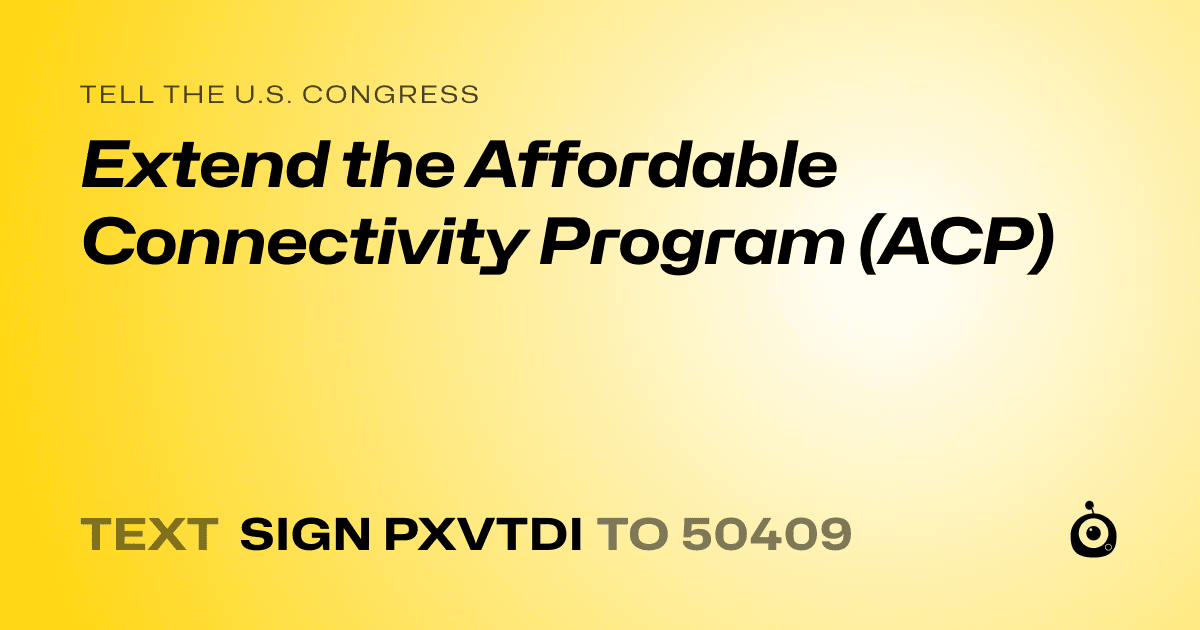 TELL THE U.S. CONGRESS

Extend the Affordable Connectivity Program (ACP)

TEXT SIGN PXVTDI TO 50409